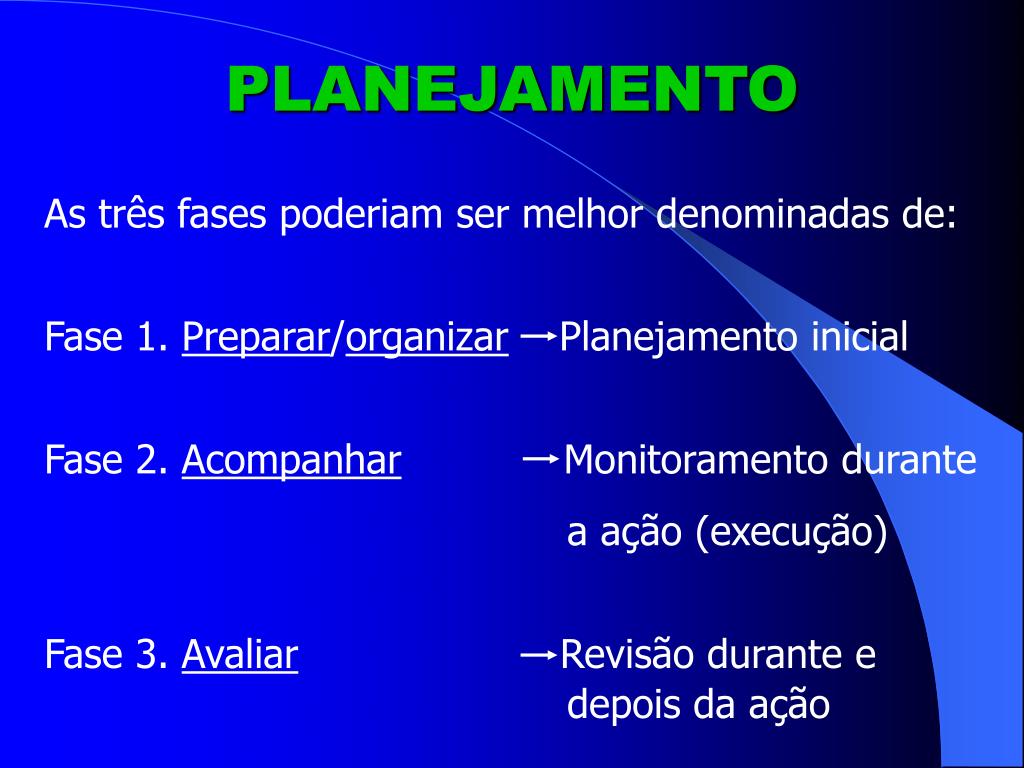 PLANEJAMENTO

As três fases poderiam ser melhor denominadas de:

Fase 1. Preparar/organizar →Planejamento inicial

Fase 2. Acompanhar →Monitoramento durante a ação (execução)

Fase 3. Avaliar →Revisão durante e depois da ação